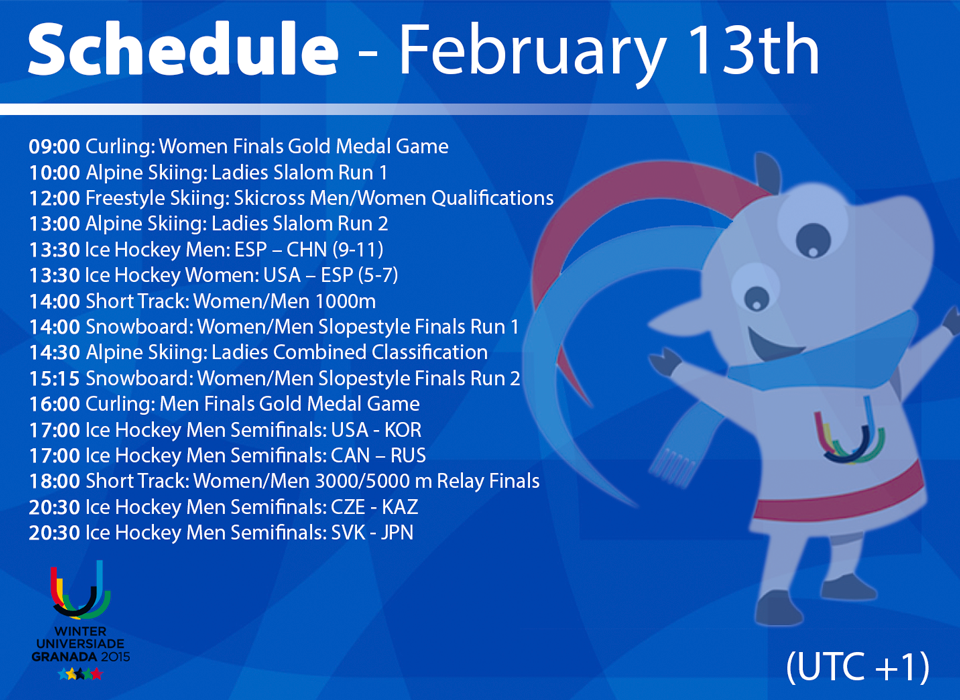 Schedule - February 13th

09:00 Curling: Women Finals Gold Medal Game
10:00 Alpine Skiing: Ladies Slalom Run 1
12:00 Freestyle Skiing: Skicross Men/Women Qualifications
13:00 Alpine Skiing: Ladies Slalom Run 2
13:30 Ice Hockey Men: ESP – CHN (9-11)
13:30 Ice Hockey Women: USA – ESP (5-7)
14:00 Short Track: Women/Men 1000m
14:00 Snowboard: Women/Men Slopestyle Finals Run 1
14:30 Alpine Skiing: Ladies Combined Classification
15:15 Snowboard: Women/Men Slopestyle Finals Run 2
16:00 Curling: Men Finals Gold Medal Game
17:00 Ice Hockey Men Semifinals: USA - KOR
17:00 Ice Hockey Men Semifinals: CAN – RUS
18:00 Short Track: Women/Men 3000/5000 m Relay Finals
20:30 Ice Hockey Men Semifinals: CZE - KAZ
20:30 Ice Hockey Men Semifinals: SVK - JPN

WINTER
UNIVERSIADE
GRANADA 2015

(UTC +1)